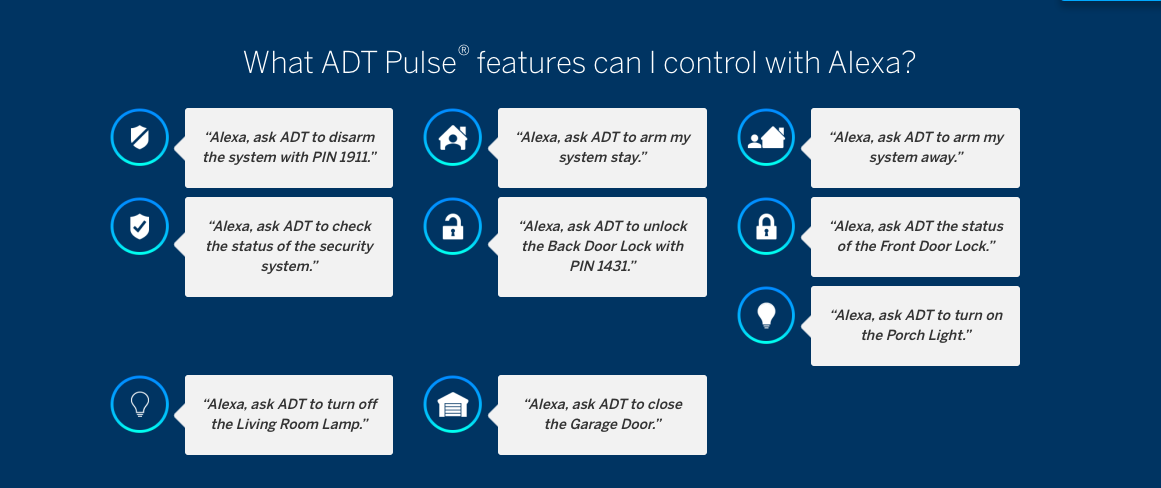 What ADT Pulse® features can I control with Alexa?

"Alexa, ask ADT to disarm the system with PIN 1911."

"Alexa, ask ADT to arm my system stay."

"Alexa, ask ADT to arm my system away."

"Alexa, ask ADT to check the status of the security system."

"Alexa, ask ADT to unlock the Back Door Lock with PIN 1431."

"Alexa, ask ADT the status of the Front Door Lock."

"Alexa, ask ADT to turn on the Porch Light."

"Alexa, ask ADT to turn off the Living Room Lamp."

"Alexa, ask ADT to close the Garage Door."